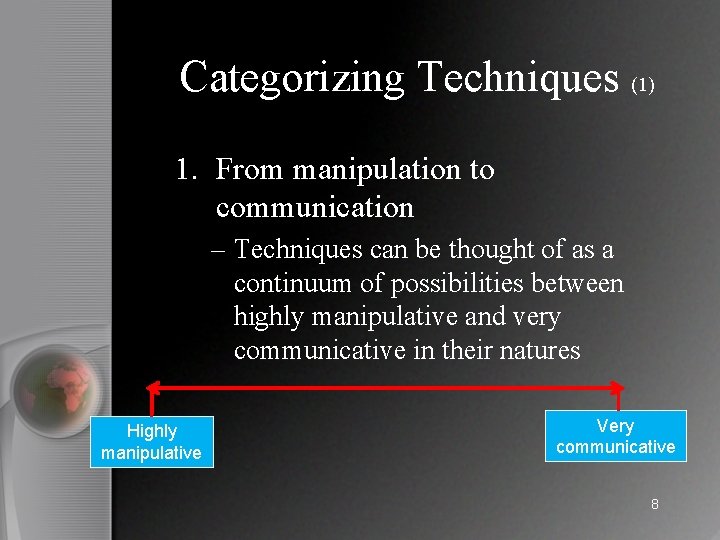 Categorizing Techniques (1)

1. From manipulation to communication

– Techniques can be thought of as a continuum of possibilities between highly manipulative and very communicative in their natures

Highly manipulative

Very communicative

8